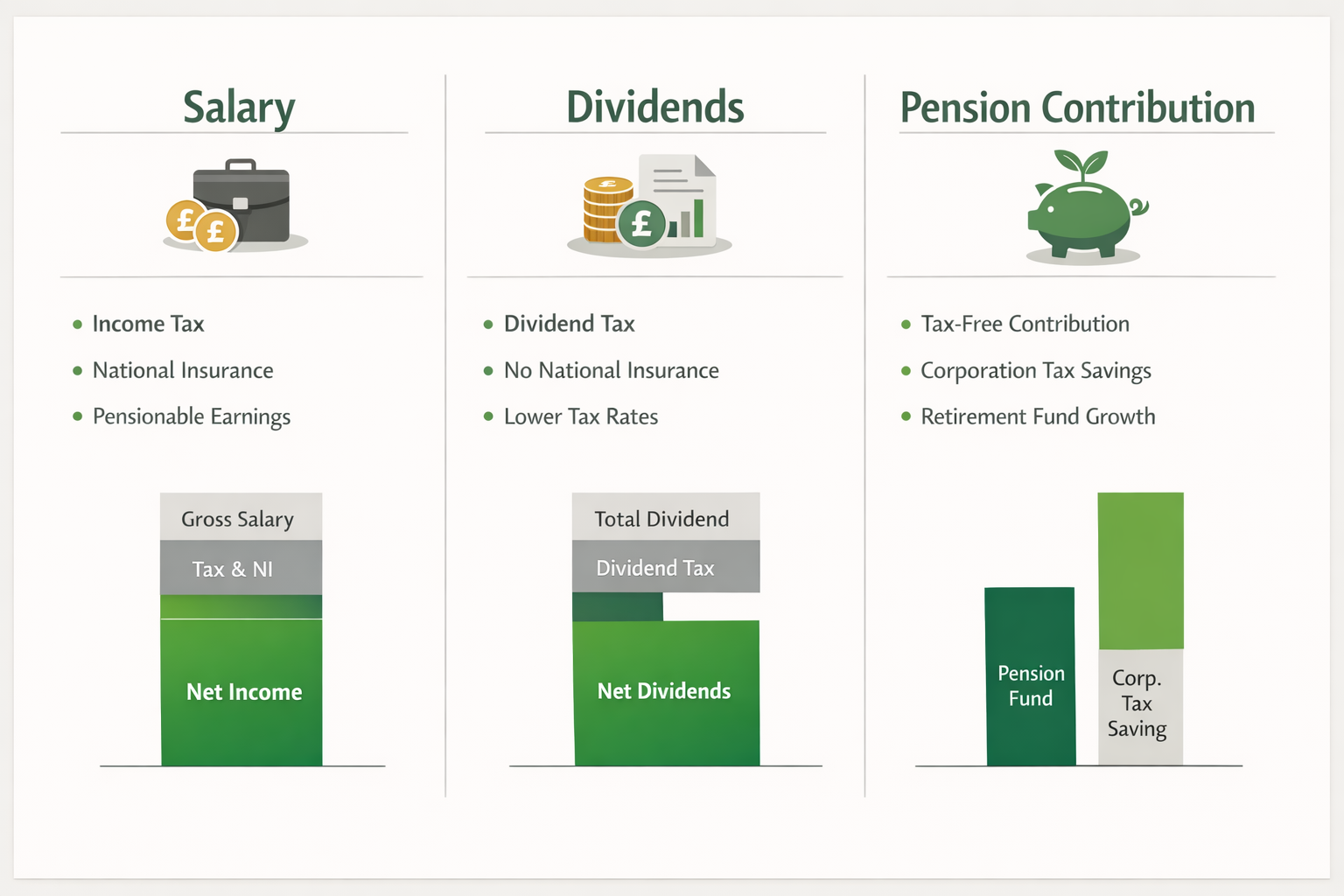 Salary

£ £

• Income Tax
• National Insurance
• Pensionable Earnings

Gross Salary
Tax & NI
Net Income

Dividends

£ £

• Dividend Tax
• No National Insurance
• Lower Tax Rates

Total Dividend
Dividend Tax
Net Dividends

Pension Contribution

• Tax-Free Contribution
• Corporation Tax Savings
• Retirement Fund Growth

Pension Fund
Corp. Tax Saving